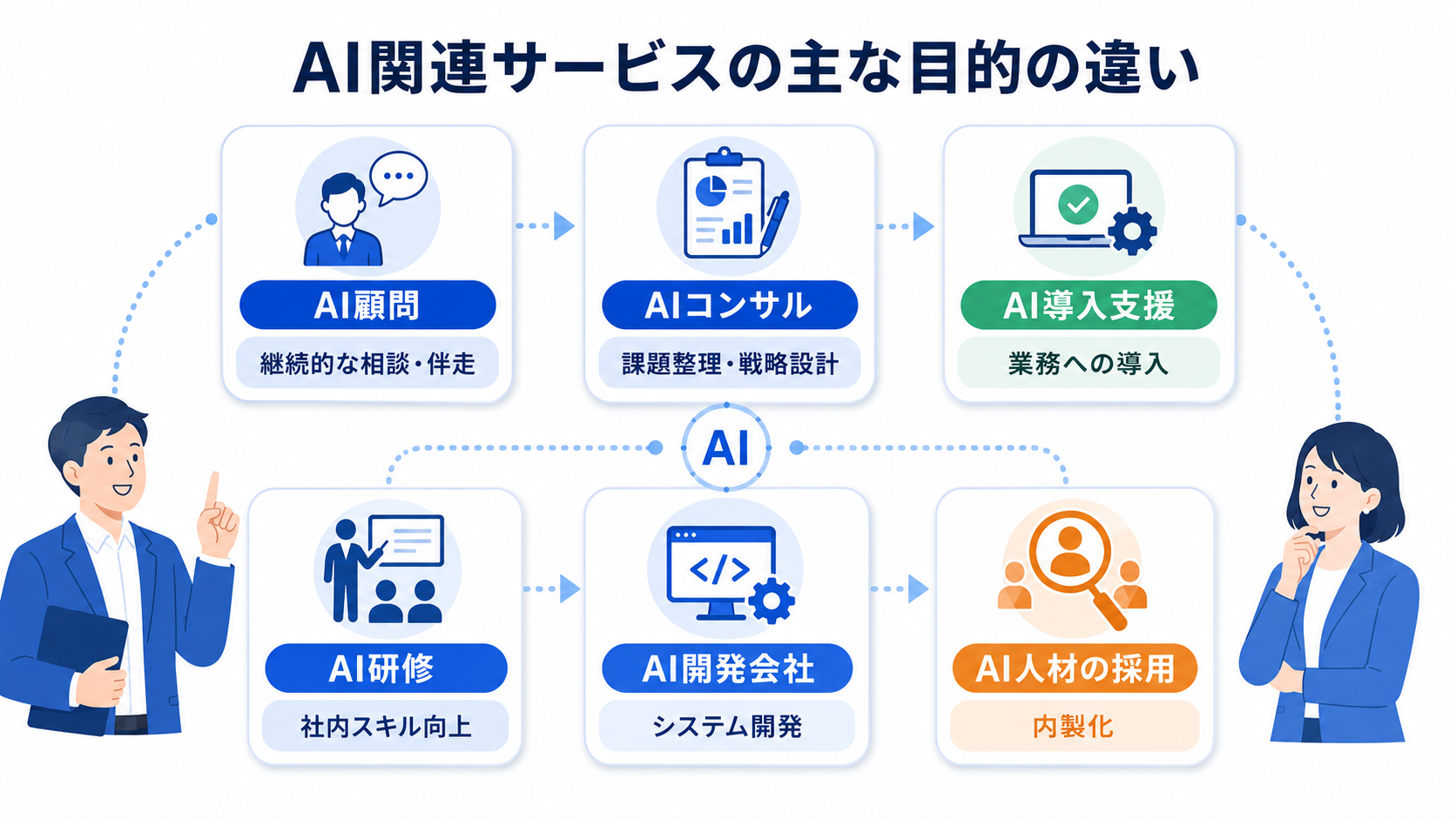 AI関連サービスの主な目的の違い

AI顧問
継続的な相談・伴走

AIコンサル
課題整理・戦略設計

AI導入支援
業務への導入

AI

AI研修
社内スキル向上

AI開発会社
システム開発

AI人材の採用
内製化